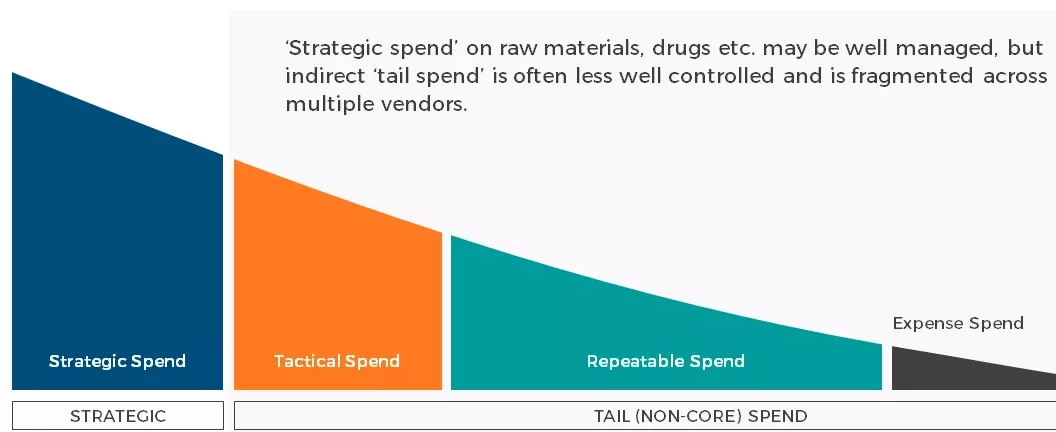 ‘Strategic spend’ on raw materials, drugs etc. may be well managed, but indirect ‘tail spend’ is often less well controlled and is fragmented across multiple vendors.

Strategic Spend

Tactical Spend

Repeatable Spend

Expense Spend

STRATEGIC

TAIL (NON-CORE) SPEND